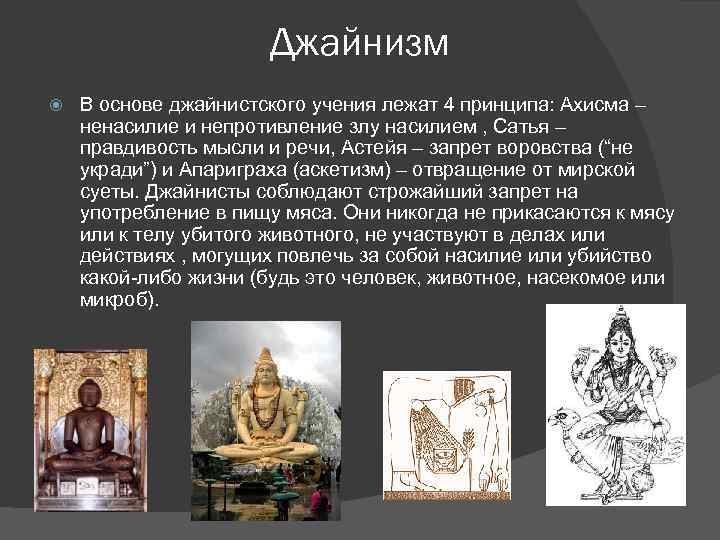 Джайнизм

В основе джайнистского учения лежат 4 принципа: Ахисма – ненасилие и непротивление злу насилием , Сатья – правдивость мысли и речи, Астейя – запрет воровства (“не укради”) и Апариграха (аскетизм) – отвращение от мирской суеты. Джайнисты соблюдают строжайший запрет на употребление в пищу мяса. Они никогда не прикасаются к мясу или к телу убитого животного, не участвуют в делах или действиях , могущих повлечь за собой насилие или убийство какой-либо жизни (будь это человек, животное, насекомое или микроб).